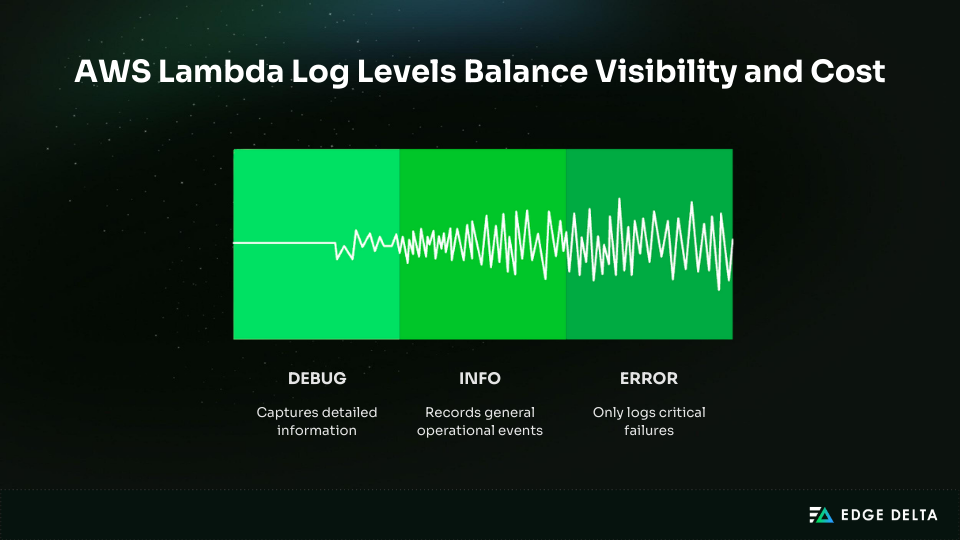 AWS Lambda Log Levels Balance Visibility and Cost

DEBUG

Captures detailed information

INFO

Records general operational events

ERROR

Only logs critical failures

EDGE DELTA